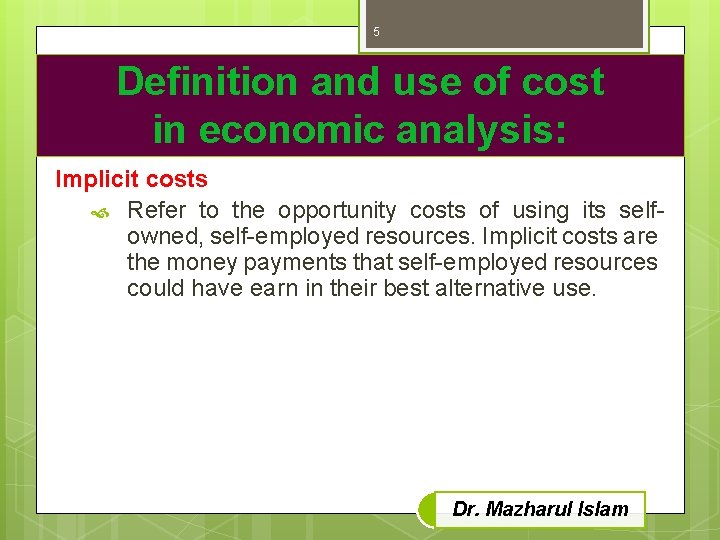 5

Definition and use of cost in economic analysis:

Implicit costs

Refer to the opportunity costs of using its self-owned, self-employed resources. Implicit costs are the money payments that self-employed resources could have earn in their best alternative use.

Dr. Mazharul Islam